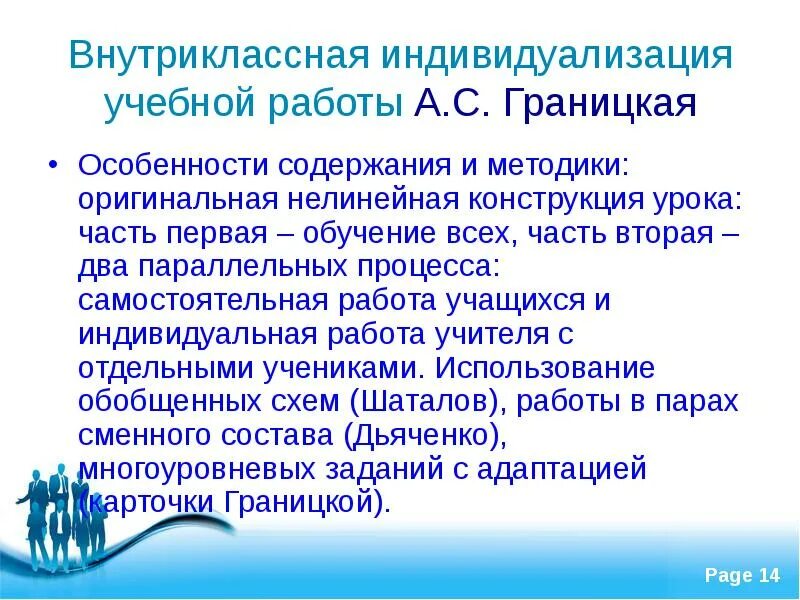 Внутриклассная индивидуализация учебной работы А.С. Границкая

• Особенности содержания и методики: оригинальная нелинейная конструкция урока: часть первая – обучение всех, часть вторая – два параллельных процесса: самостоятельная работа учащихся и индивидуальная работа учителя с отдельными учениками. Использование обобщенных схем (Шаталов), работы в парах сменного состава (Дьяченко), многоуровневых заданий с адаптацией (карточки Границкой).

Page 14